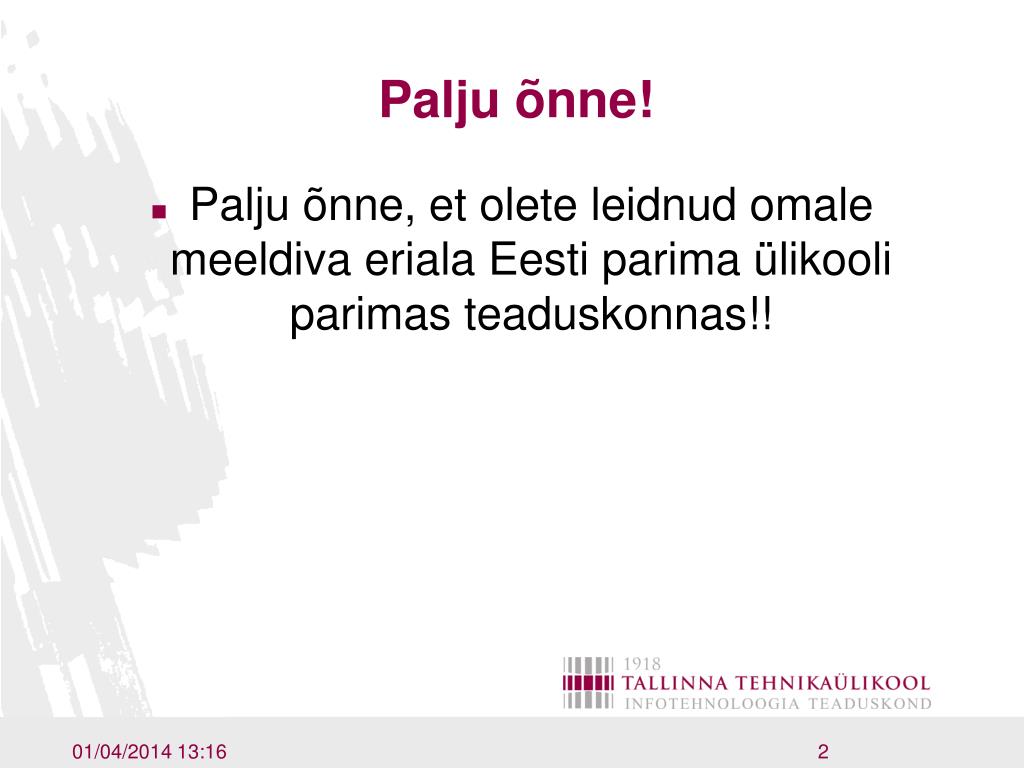 Palju õnne!

Palju õnne, et olete leidnud omale meeldiva eriala Eesti parima ülikooli parimas teaduskonnas!!

1918
TALLINNA TEHNIKAÜLIKOOL
INFOTEHNOLOOGIA TEADUSKOND

01/04/2014 13:16

2